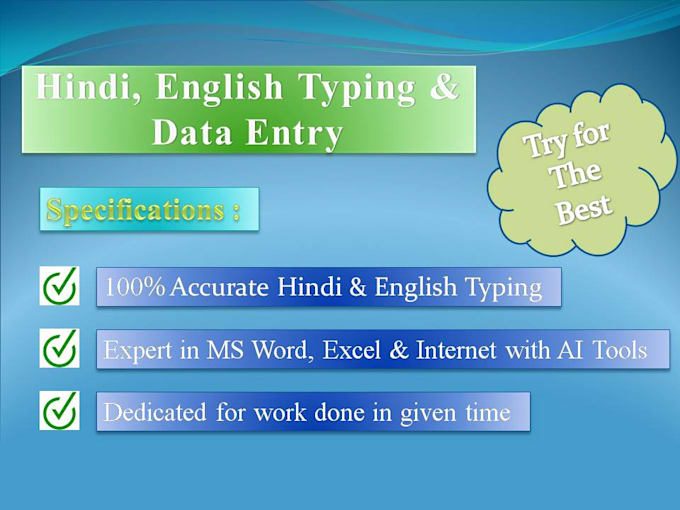 Hindi, English Typing & Data Entry

Try for The Best

Specifications :

100% Accurate Hindi & English Typing

Expert in MS Word, Excel & Internet with AI Tools

Dedicated for work done in given time